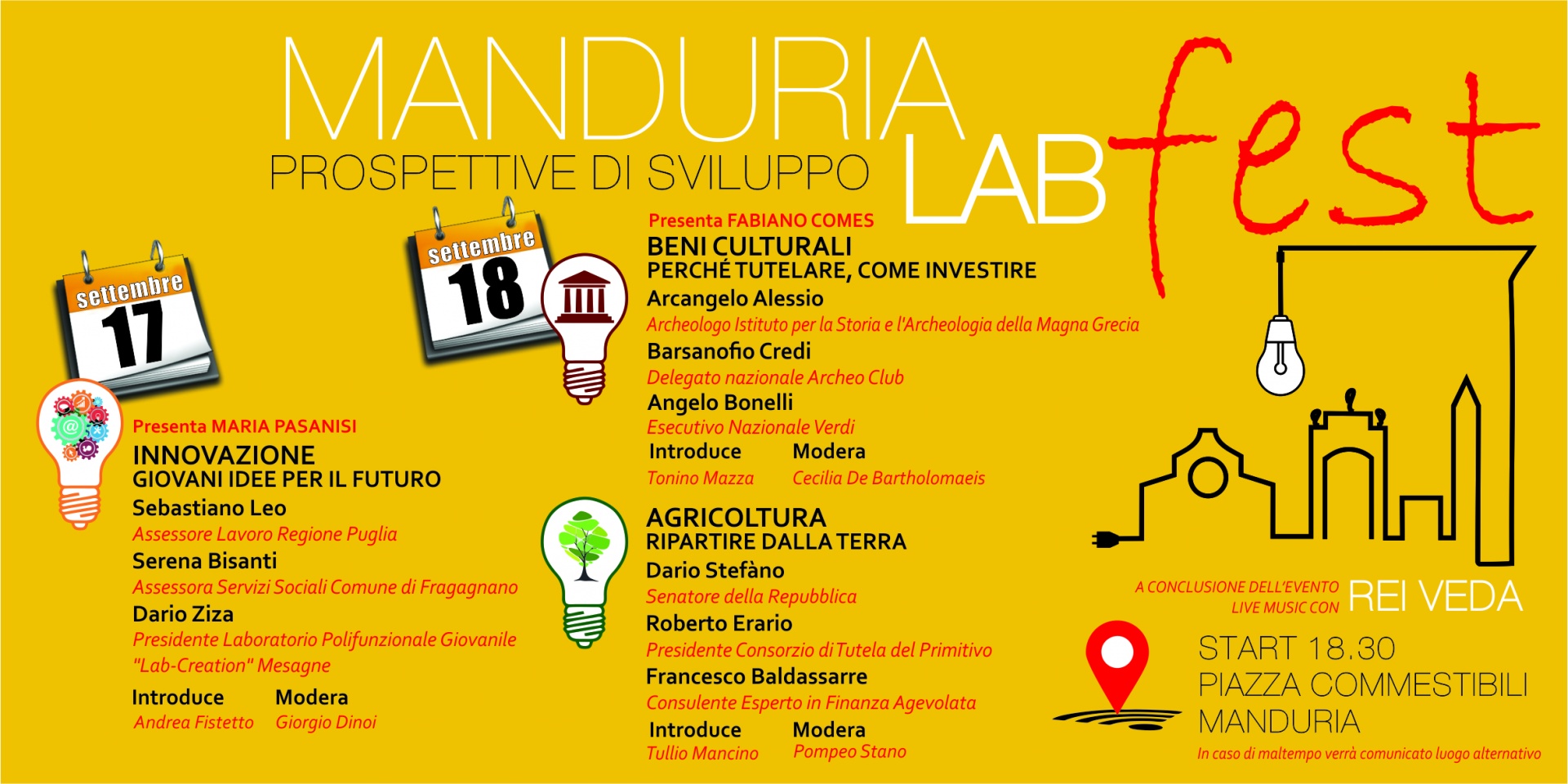 MANDURIA
PROSPETTIVE DI SVILUPPO
LAB fest

settembre
17

Presenta MARIA PASANISI
INNOVAZIONE
GIOVANI IDEE PER IL FUTURO
Sebastiano Leo
Assessore Lavoro Regione Puglia
Serena Bisanti
Assessora Servizi Sociali Comune di Fragagnano
Dario Ziza
Presidente Laboratorio Polifunzionale Giovanile "Lab-Creation" Mesagne
Introduce
Andrea Fistetto
Modera
Giorgio Dinoi

settembre
18

Presenta FABIANO COMES
BENI CULTURALI
PERCHÉ TUTELARE, COME INVESTIRE
Arcangelo Alessio
Archeologo Istituto per la Storia e l'Archeologia della Magna Grecia
Barsanofio Credi
Delegato nazionale Archeo Club
Angelo Bonelli
Esecutivo Nazionale Verdi
Introduce
Tonino Mazza
Modera
Cecilia De Bartholomaeis

AGRICOLTURA
RIPARTIRE DALLA TERRA
Dario Stefàno
Senatore della Repubblica
Roberto Erario
Presidente Consorzio di Tutela del Primitivo
Francesco Baldassarre
Consulente Esperto in Finanza Agevolata
Introduce
Tullio Mancino
Modera
Pompeo Stano

A CONCLUSIONE DELL'EVENTO LIVE MUSIC CON REI VEDA
START 18.30
PIAZZA COMMESTIBILI
MANDURIA
In caso di maltempo verrà comunicato luogo alternativo